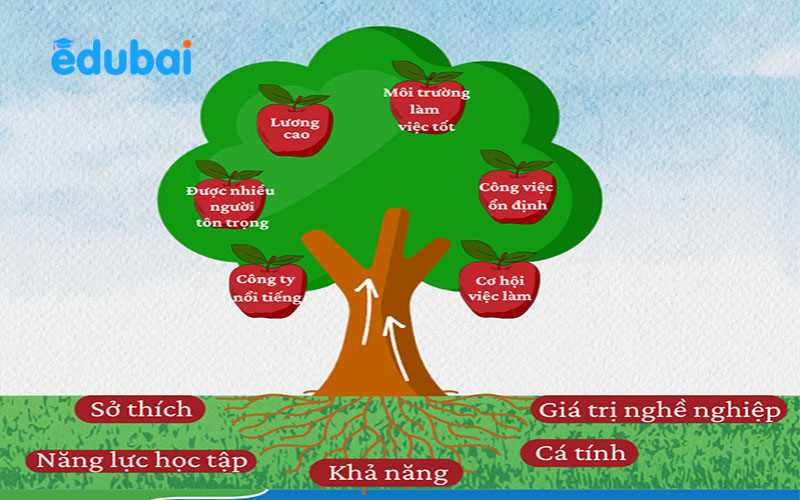 edubai

Lương cao

Môi trường làm việc tốt

Được nhiều người tôn trọng

Công việc ổn định

Công ty nổi tiếng

Cơ hội việc làm

Sở thích

Giá trị nghề nghiệp

Năng lực học tập

Cá tính

Khả năng